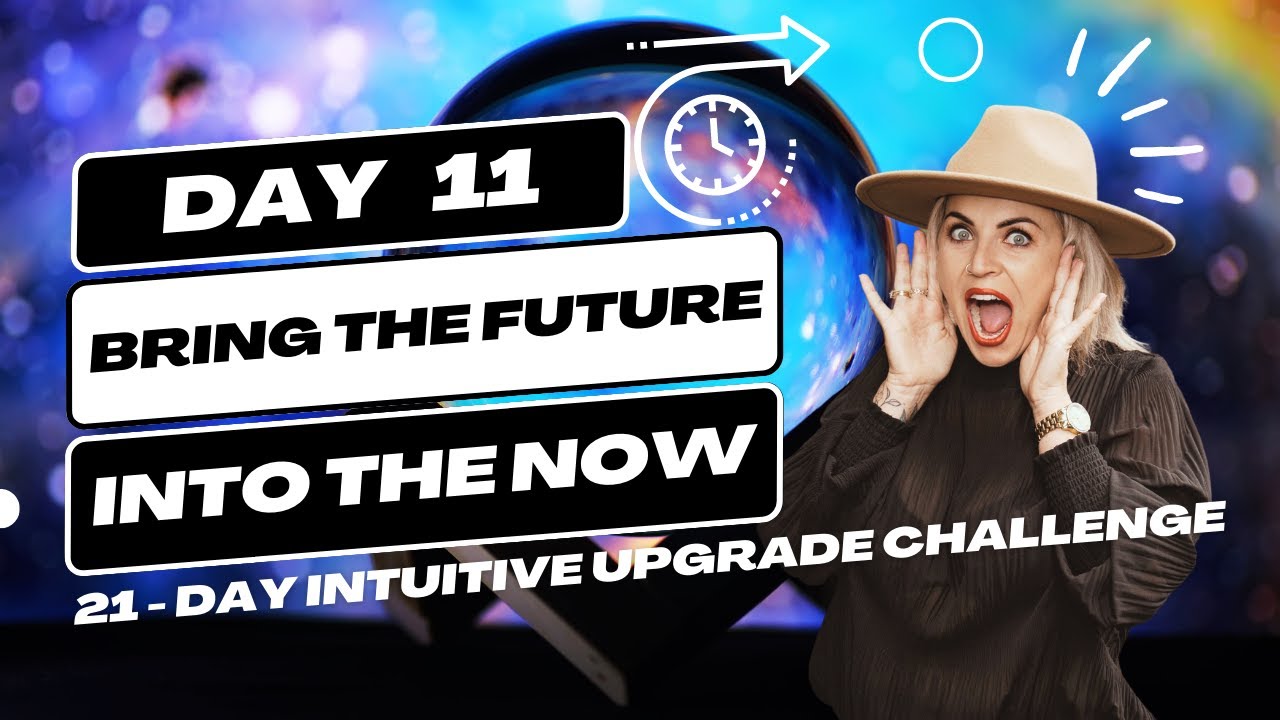 DAY 11

BRING THE FUTURE

INTO THE NOW

21 - DAY INTUITIVE UPGRADE CHALLENGE